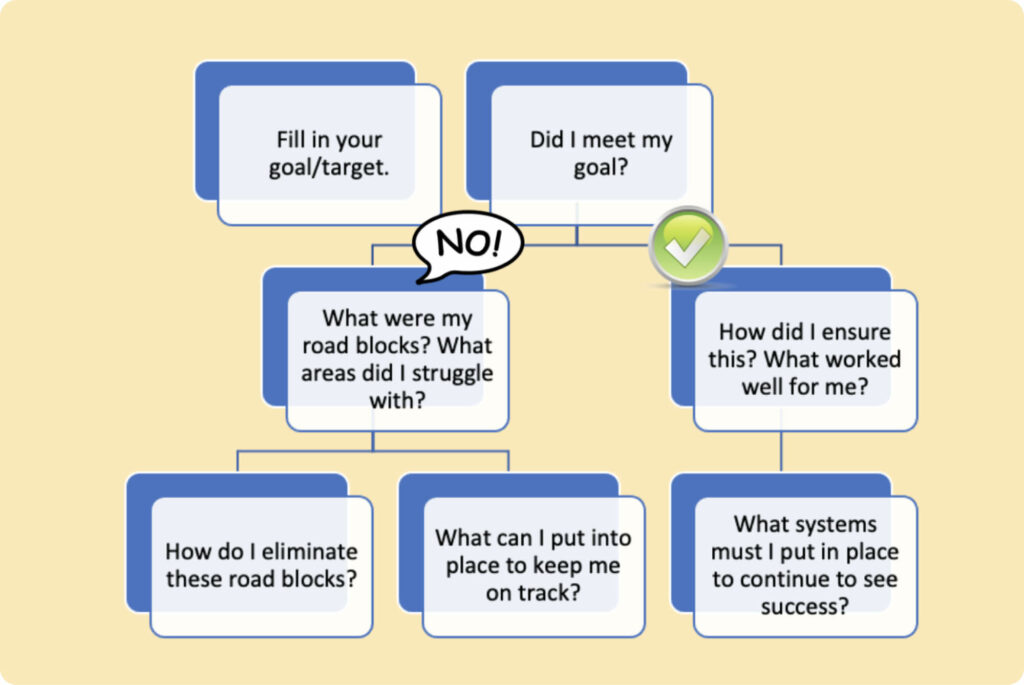 Fill in your goal/target.

Did I meet my goal?

NO!

What were my road blocks? What areas did I struggle with?

How did I ensure this? What worked well for me?

How do I eliminate these road blocks?

What can I put into place to keep me on track?

What systems must I put in place to continue to see success?